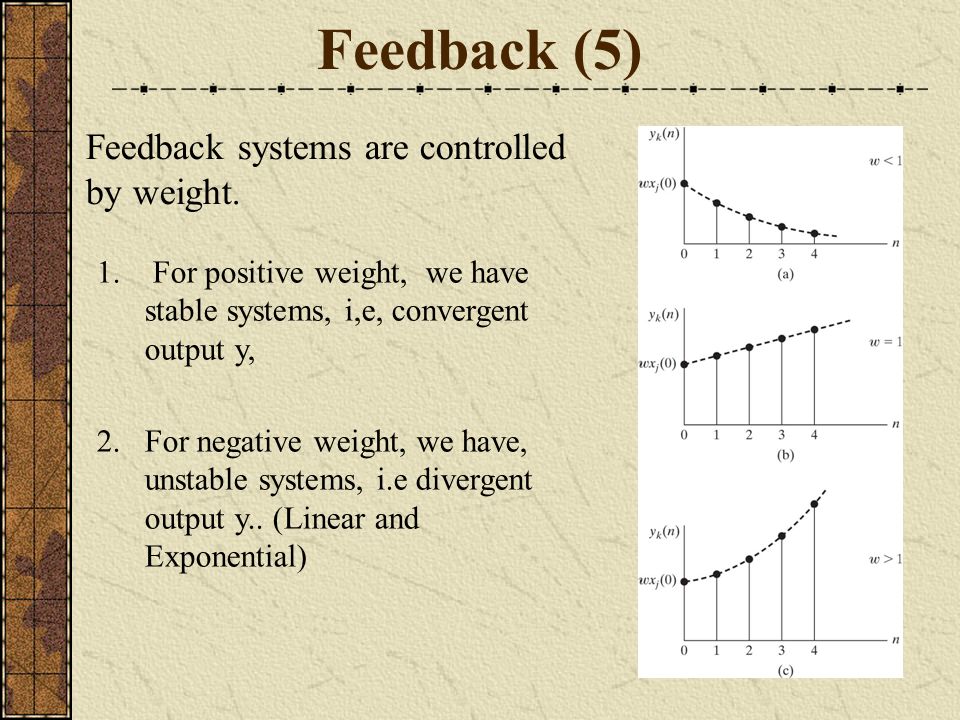 Feedback (5)

Feedback systems are controlled by weight.

1. For positive weight, we have stable systems, i,e, convergent output y,

2. For negative weight, we have, unstable systems, i.e divergent output y.. (Linear and Exponential)

$y_k(n)$
$w < 1$
$wx_j(0)$
0 1 2 3 4 $n$
(a)

$y_k(n)$
$w = 1$
$wx_j(0)$
0 1 2 3 4 $n$
(b)

$y_k(n)$
$w > 1$
$wx_j(0)$
0 1 2 3 4 $n$
(c)